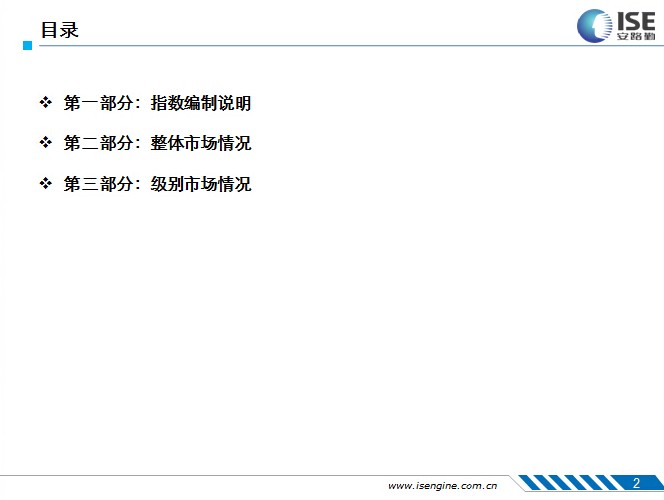 目录

ISE
安路勤

❖ 第一部分：指数编制说明

❖ 第二部分：整体市场情况

❖ 第三部分：级别市场情况

www.isengine.com.cn

2